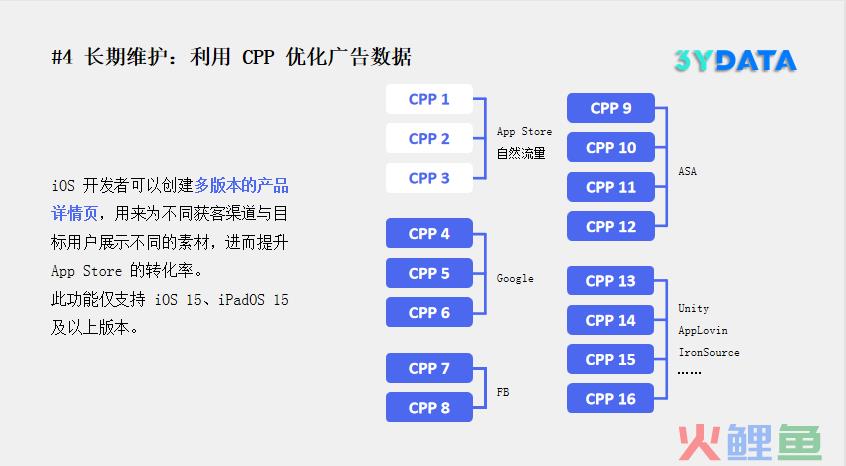 #4 长期维护：利用 CPP 优化广告数据

3YDATA

iOS 开发者可以创建多版本的产品详情页，用来为不同获客渠道与目标用户展示不同的素材，进而提升 App Store 的转化率。
此功能仅支持 iOS 15、iPadOS 15 及以上版本。

CPP 1
CPP 2
CPP 3
App Store 自然流量

CPP 4
CPP 5
CPP 6
Google

CPP 7
CPP 8
FB

CPP 9
CPP 10
CPP 11
CPP 12
ASA

CPP 13
CPP 14
CPP 15
CPP 16
Unity
AppLovin
IronSource
……

火鲤鱼